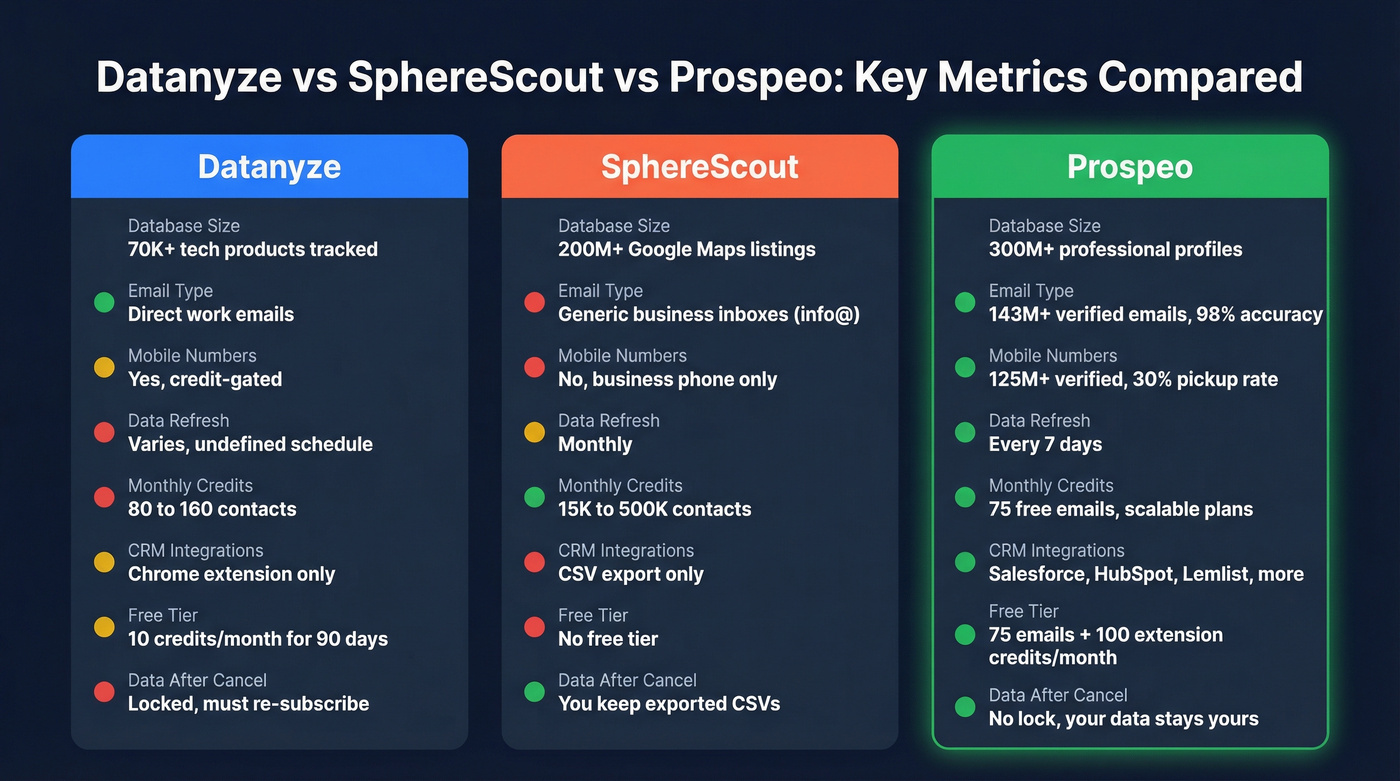 Datanyze vs SphereScout vs Prospeo: Key Metrics Compared

Datanyze

Database Size
70K+ tech products tracked

Email Type
Direct work emails

Mobile Numbers
Yes, credit-gated

Data Refresh
Varies, undefined schedule

Monthly Credits
80 to 160 contacts

CRM Integrations
Chrome extension only

Free Tier
10 credits/month for 90 days

Data After Cancel
Locked, must re-subscribe

SphereScout

Database Size
200M+ Google Maps listings

Email Type
Generic business inboxes (info@)

Mobile Numbers
No, business phone only

Data Refresh
Monthly

Monthly Credits
15K to 500K contacts

CRM Integrations
CSV export only

Free Tier
No free tier

Data After Cancel
You keep exported CSVs

Prospeo

Database Size
300M+ professional profiles

Email Type
143M+ verified emails, 98% accuracy

Mobile Numbers
125M+ verified, 30% pickup rate

Data Refresh
Every 7 days

Monthly Credits
75 free emails, scalable plans

CRM Integrations
Salesforce, HubSpot, Lemlist, more

Free Tier
75 emails + 100 extension credits/month

Data After Cancel
No lock, your data stays yours